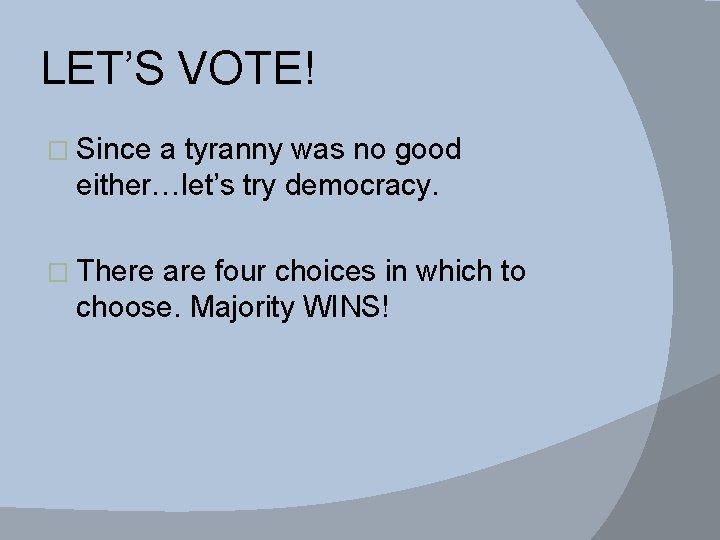 LET’S VOTE!

Since a tyranny was no good either…let’s try democracy.

There are four choices in which to choose. Majority WINS!